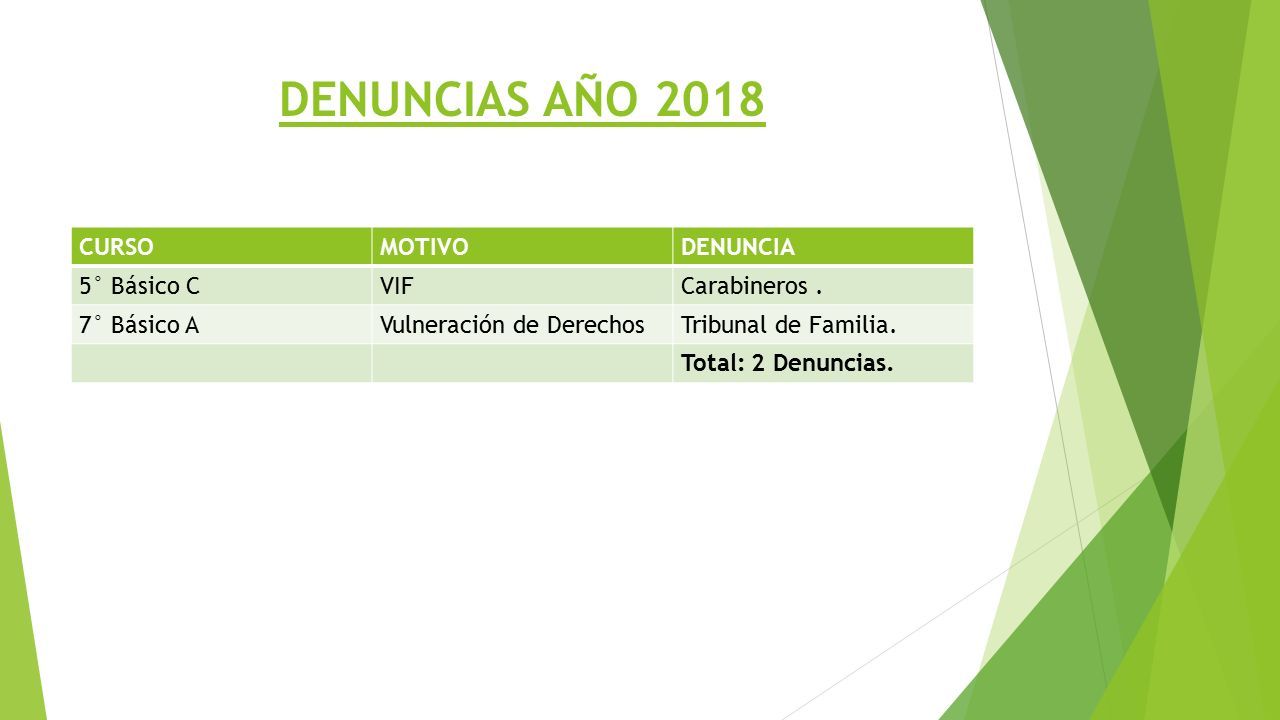 DENUNCIAS AÑO 2018

| CURSO | MOTIVO | DENUNCIA |
|---|---|---|
| 5° Básico C | VIF | Carabineros . |
| 7° Básico A | Vulneración de Derechos | Tribunal de Familia. |
| | | Total: 2 Denuncias. |